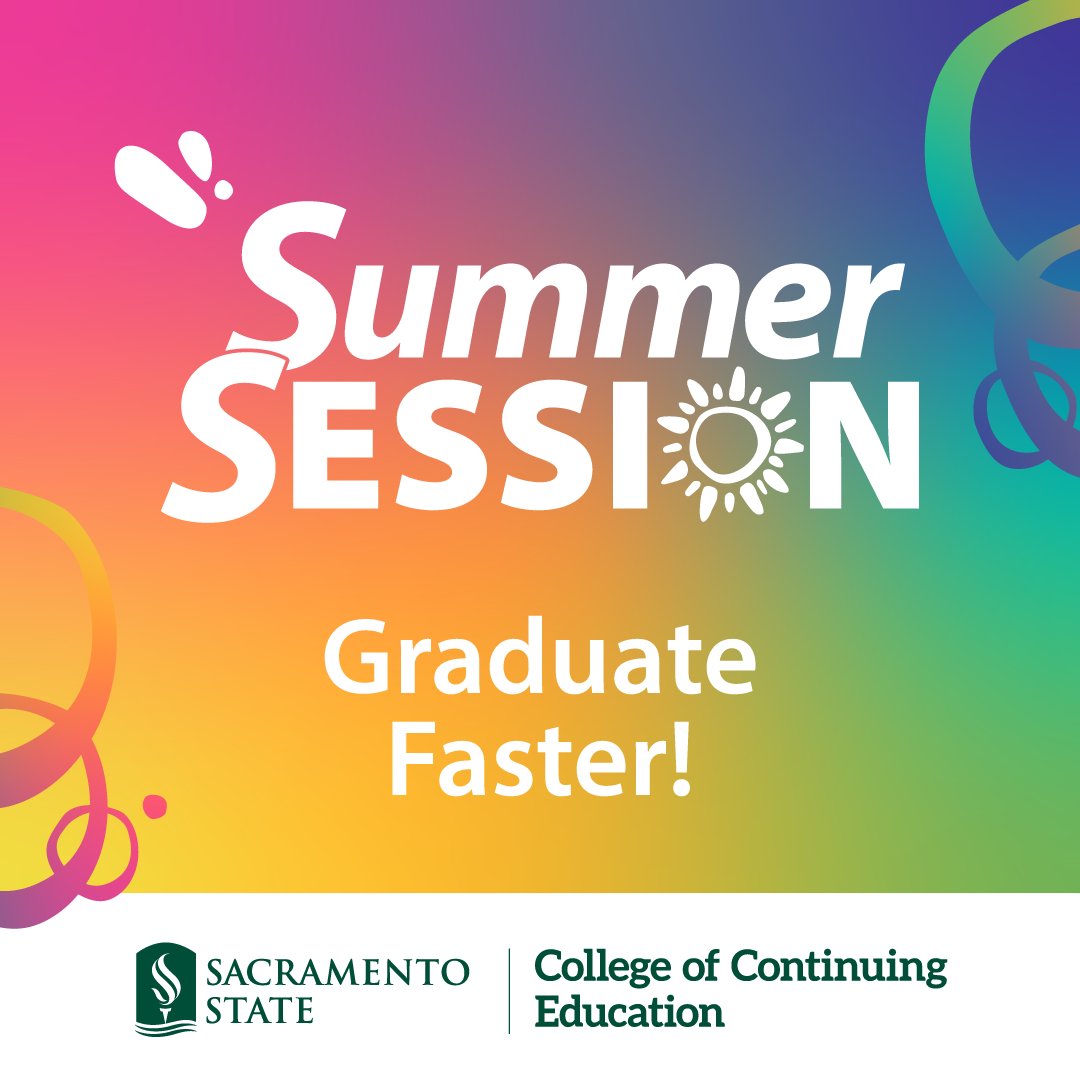 Summer SESSION

Graduate Faster!

SACRAMENTO STATE

College of Continuing Education